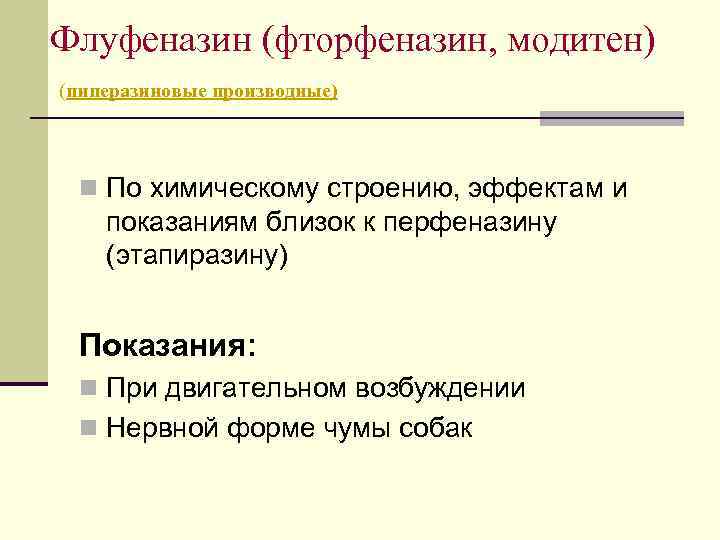 Флуфеназин (фторфеназин, модитен)

(пиперазиновые производные)

По химическому строению, эффектам и показаниям близок к перфеназину (этапиразину)

Показания:

При двигательном возбуждении

Нервной форме чумы собак